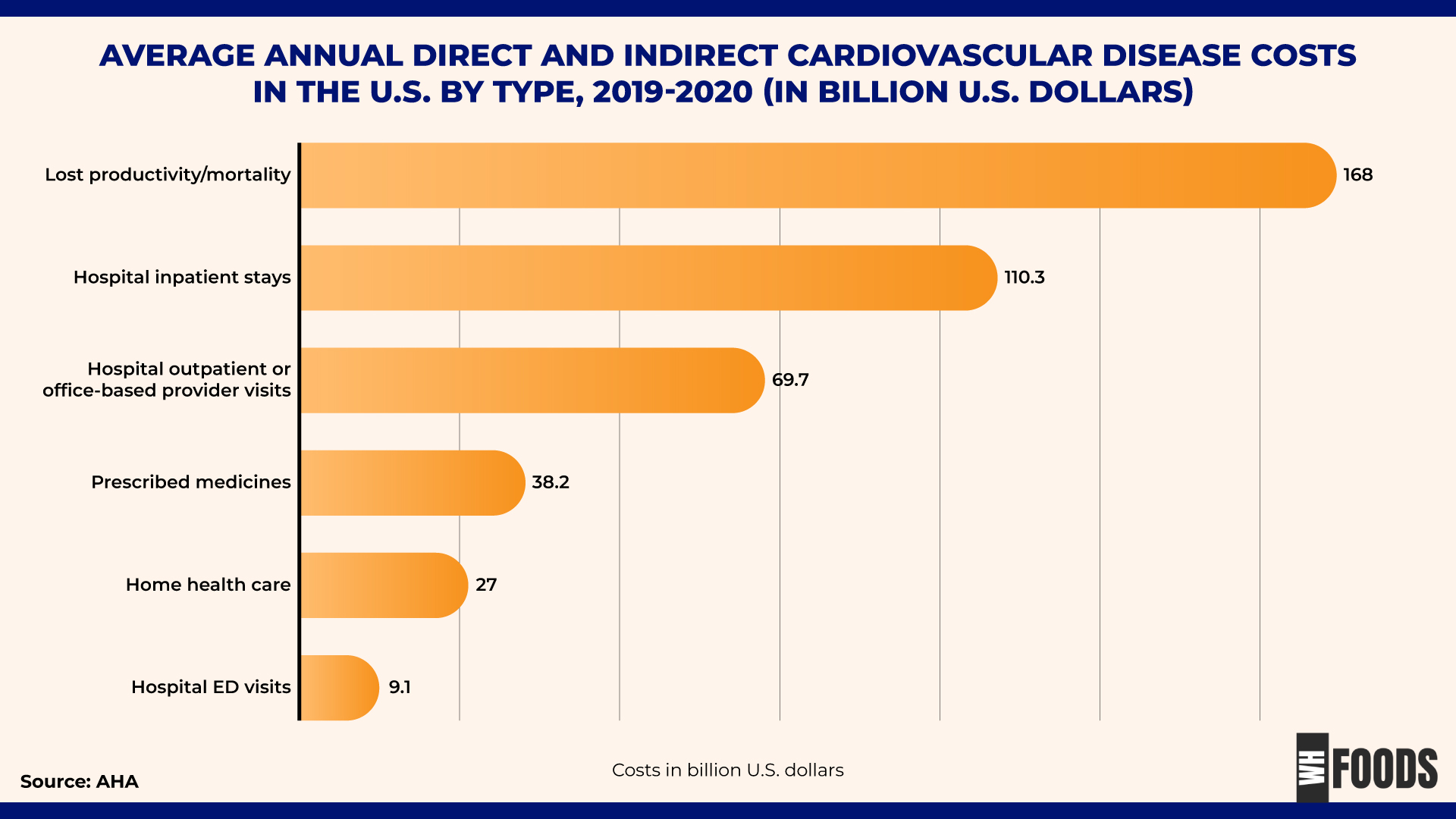 AVERAGE ANNUAL DIRECT AND INDIRECT CARDIOVASCULAR DISEASE COSTS IN THE U.S. BY TYPE, 2019-2020 (IN BILLION U.S. DOLLARS)

Lost productivity/mortality 168
Hospital inpatient stays 110.3
Hospital outpatient or office-based provider visits 69.7
Prescribed medicines 38.2
Home health care 27
Hospital ED visits 9.1

Costs in billion U.S. dollars

Source: AHA

WH FOODS